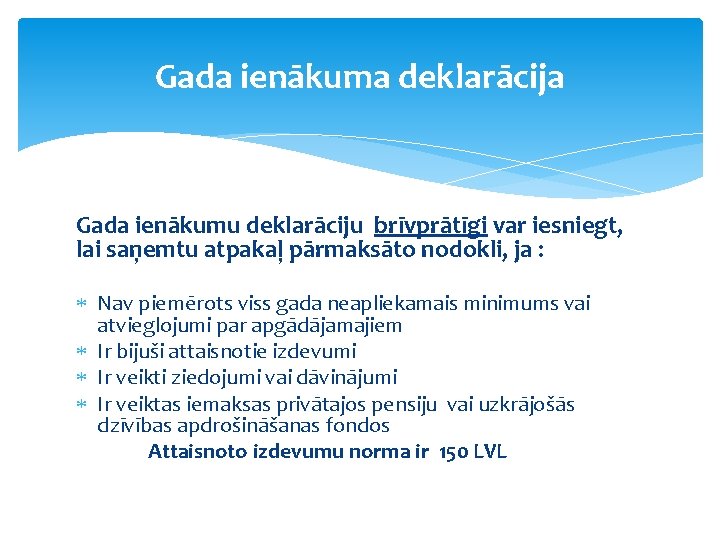 Gada ienākuma deklarācija

Gada ienākumu deklarāciju brīvprātīgi var iesniegt, lai saņemtu atpakaļ pārmaksāto nodokli, ja :

* Nav piemērots viss gada neapliekamais minimums vai atvieglojumi par apgādājamajiem
* Ir bijuši attaisnotie izdevumi
* Ir veikti ziedojumi vai dāvinājumi
* Ir veiktas iemaksas privātajos pensiju vai uzkrājošās dzīvības apdrošināšanas fondos

Attaisnoto izdevumu norma ir 150 LVL